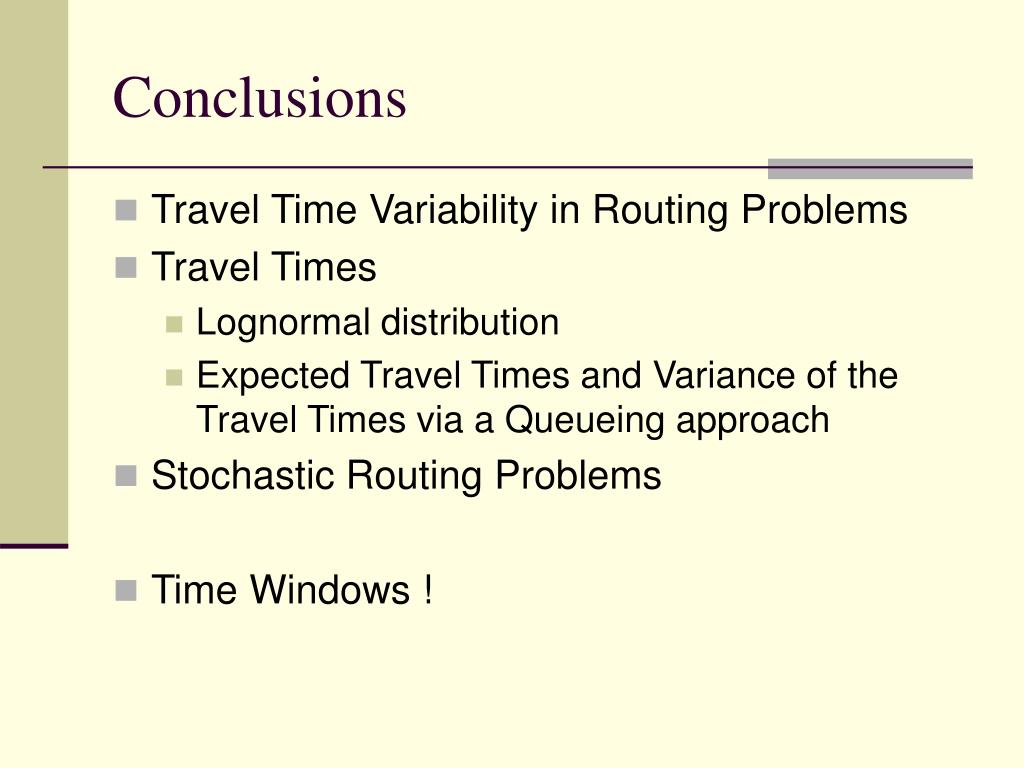 Conclusions

Travel Time Variability in Routing Problems

Travel Times

Lognormal distribution

Expected Travel Times and Variance of the Travel Times via a Queueing approach

Stochastic Routing Problems

Time Windows !